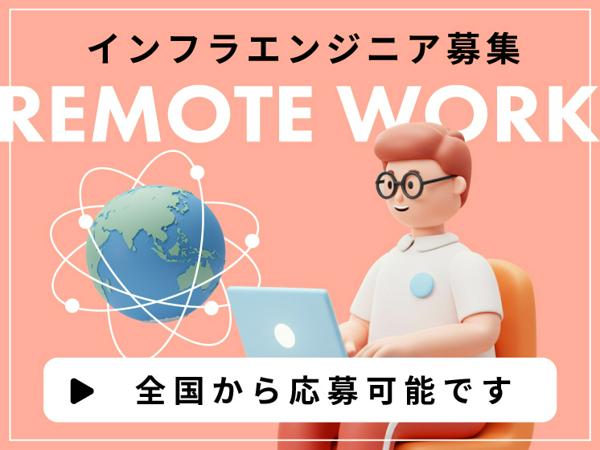 インフラエンジニア募集

REMOTE WORK

全国から応募可能です